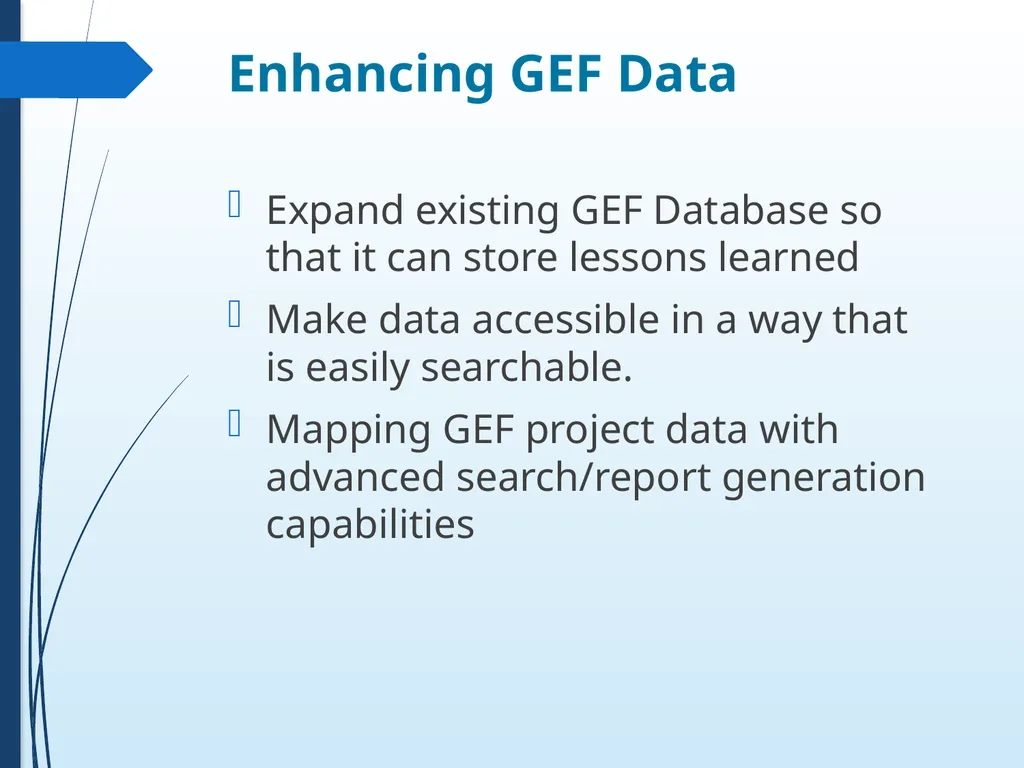 Enhancing GEF Data

Expand existing GEF Database so that it can store lessons learned

Make data accessible in a way that is easily searchable.

Mapping GEF project data with advanced search/report generation capabilities